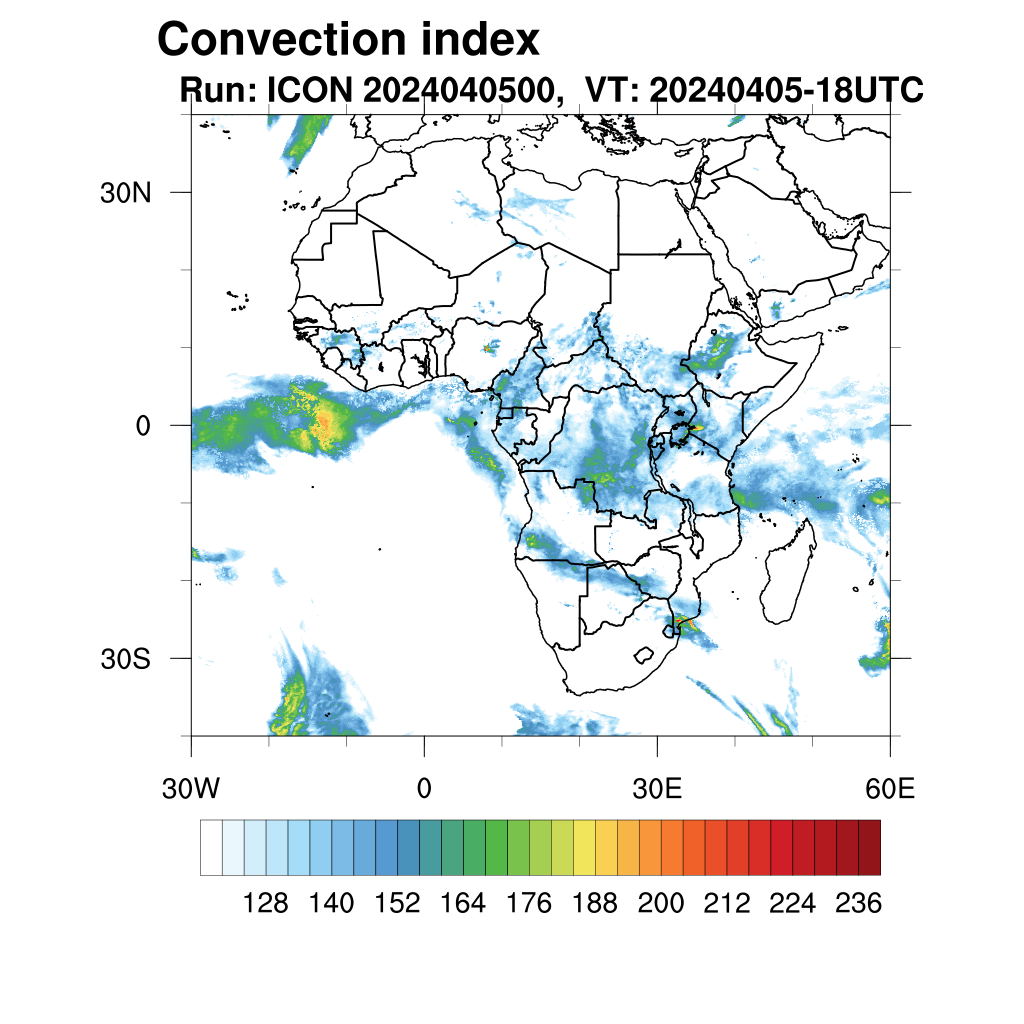 Convection index
Run: ICON 2024040500, VT: 20240405-18UTC

30N
0
30S

30W
0
30E
60E

128 140 152 164 176 188 200 212 224 236